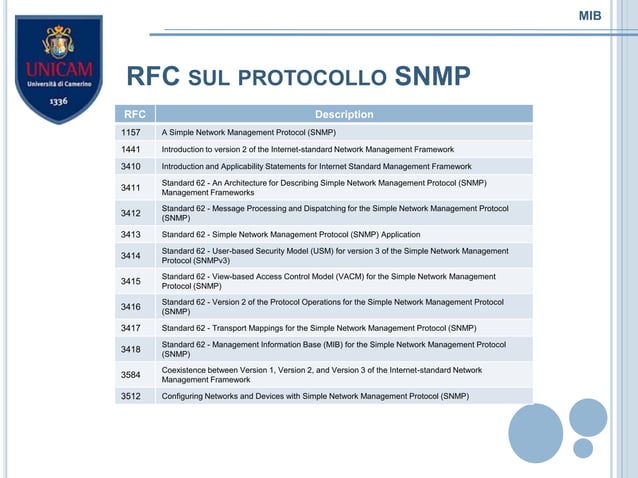 MIB

UNICAM
Università di Camerino
1336

RFC SUL PROTOCOLLO SNMP

| RFC | Description |
|---|---|
| 1157 | A Simple Network Management Protocol (SNMP) |
| 1441 | Introduction to version 2 of the Internet-standard Network Management Framework |
| 3410 | Introduction and Applicability Statements for Internet Standard Management Framework |
| 3411 | Standard 62 - An Architecture for Describing Simple Network Management Protocol (SNMP) Management Frameworks |
| 3412 | Standard 62 - Message Processing and Dispatching for the Simple Network Management Protocol (SNMP) |
| 3413 | Standard 62 - Simple Network Management Protocol (SNMP) Application |
| 3414 | Standard 62 - User-based Security Model (USM) for version 3 of the Simple Network Management Protocol (SNMPv3) |
| 3415 | Standard 62 - View-based Access Control Model (VACM) for the Simple Network Management Protocol (SNMP) |
| 3416 | Standard 62 - Version 2 of the Protocol Operations for the Simple Network Management Protocol (SNMP) |
| 3417 | Standard 62 - Transport Mappings for the Simple Network Management Protocol (SNMP) |
| 3418 | Standard 62 - Management Information Base (MIB) for the Simple Network Management Protocol (SNMP) |
| 3584 | Coexistence between Version 1, Version 2, and Version 3 of the Internet-standard Network Management Framework |
| 3512 | Configuring Networks and Devices with Simple Network Management Protocol (SNMP) |